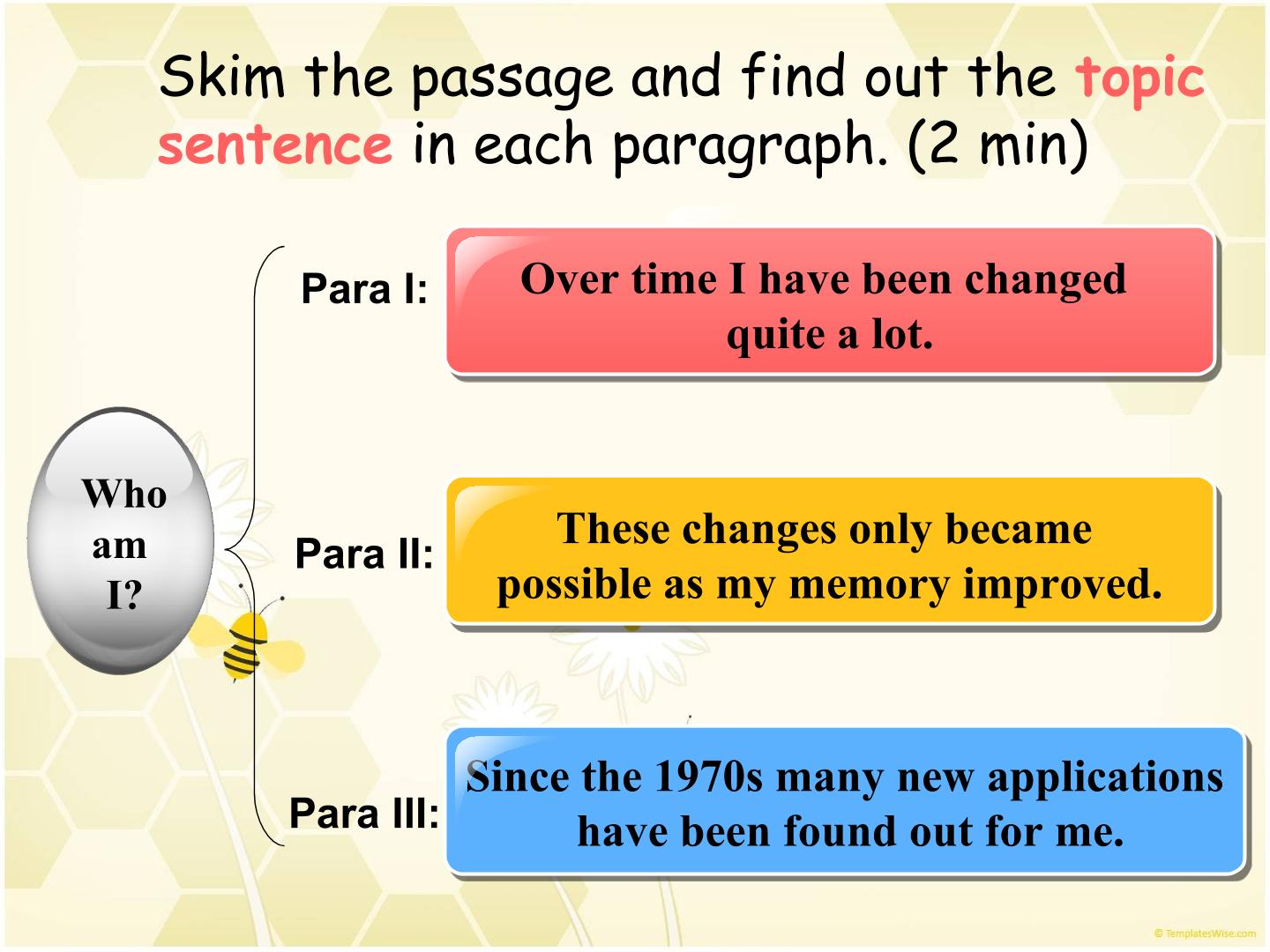 Skim the passage and find out the topic sentence in each paragraph. (2 min)

Who am I?

Para I:

Over time I have been changed quite a lot.

Para II:

These changes only became possible as my memory improved.

Para III:

Since the 1970s many new applications have been found out for me.

© TemplatesWise.com